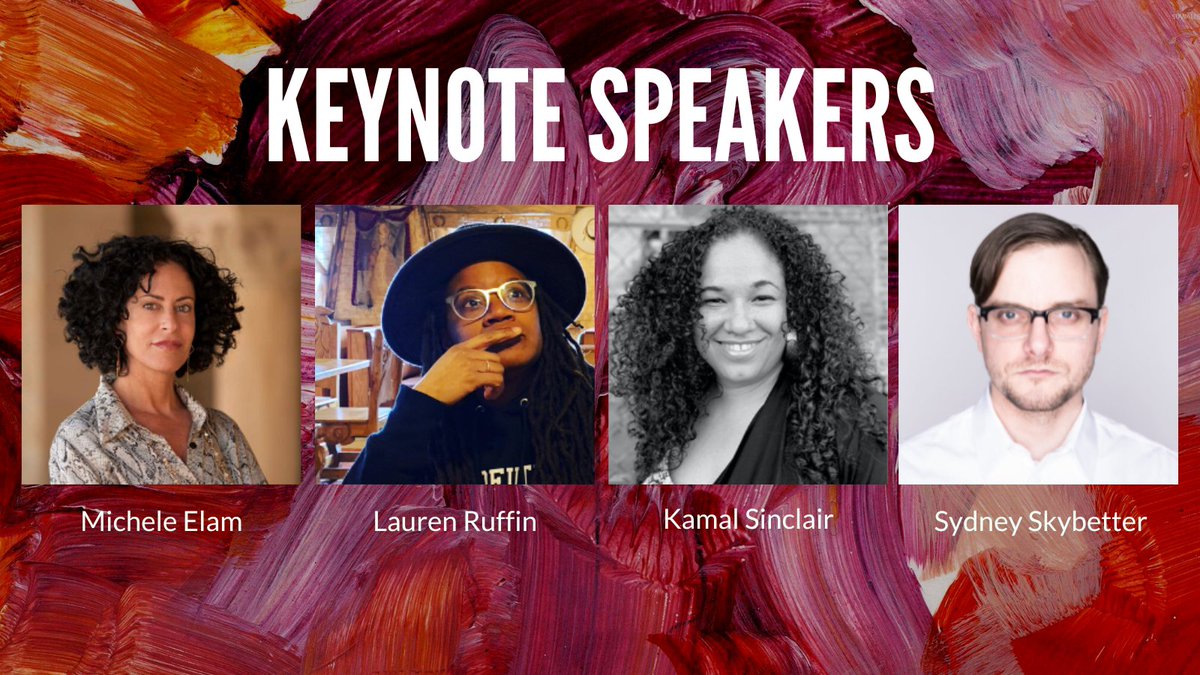 KEYNOTE SPEAKERS

Michele Elam

Lauren Ruffin

Kamal Sinclair

Sydney Skybetter